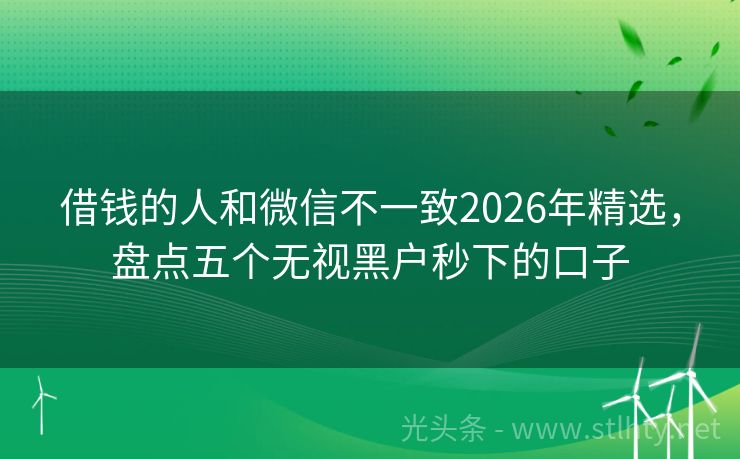 借钱的人和微信不一致2026年精选，盘点五个无视黑户秒下的口子

光头条 - www.stlhty.net